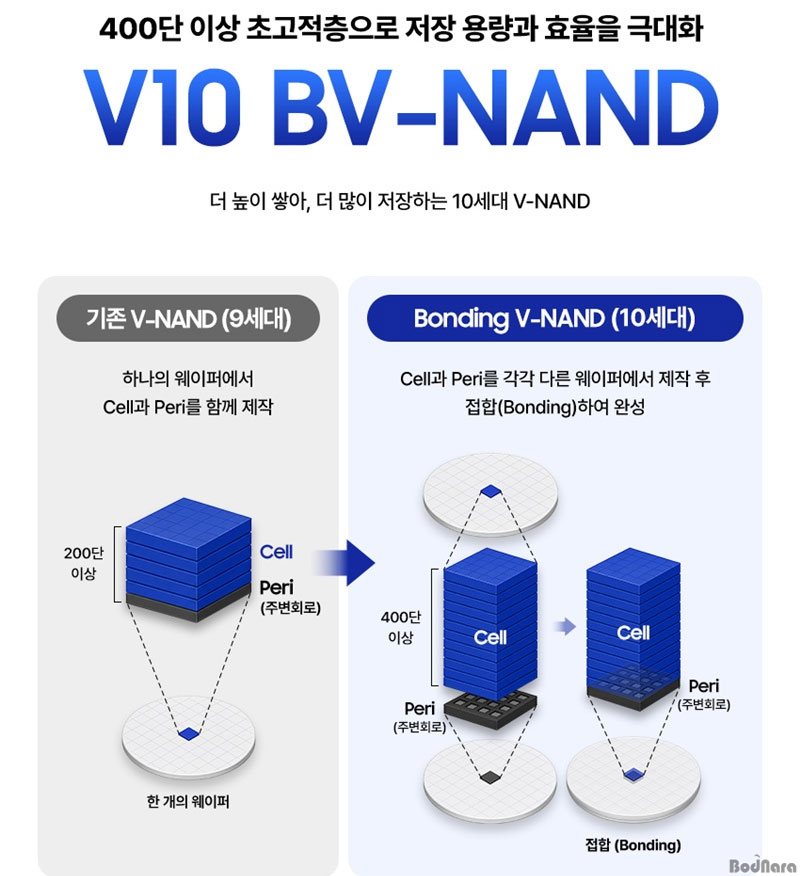 400단 이상 초고적층으로 저장 용량과 효율을 극대화

V10 BV-NAND

더 높이 쌓아, 더 많이 저장하는 10세대 V-NAND

기존 V-NAND (9세대)

하나의 웨이퍼에서
Cell과 Peri를 함께 제작

200단 이상

Cell

Peri
(주변회로)

한 개의 웨이퍼

Bonding V-NAND (10세대)

Cell과 Peri를 각각 다른 웨이퍼에서 제작 후
접합(Bonding)하여 완성

400단 이상

Cell

Peri
(주변회로)

Cell

Peri
(주변회로)

접합 (Bonding)

BodNara